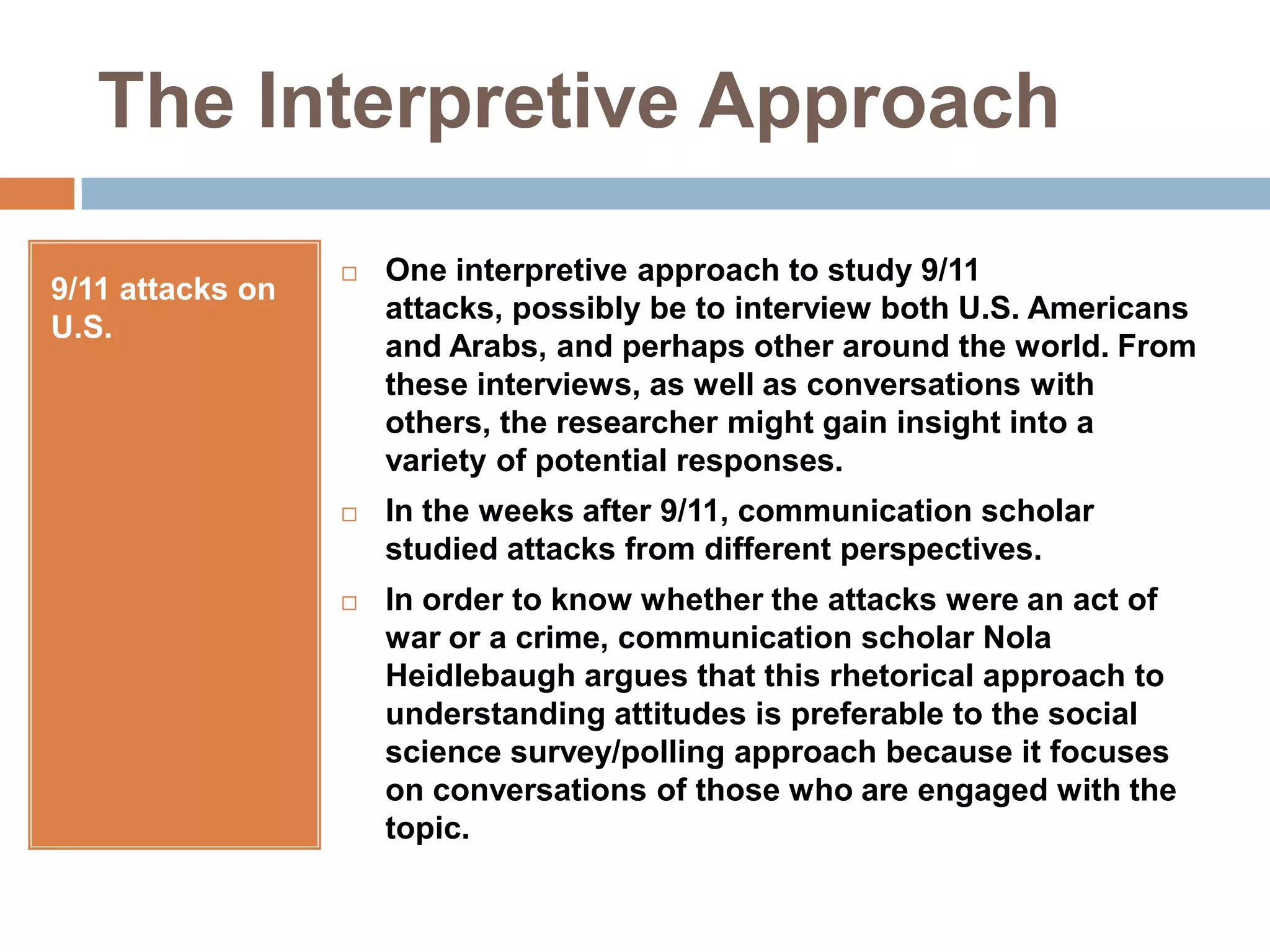 The Interpretive Approach

9/11 attacks on U.S.

□ One interpretive approach to study 9/11 attacks, possibly be to interview both U.S. Americans and Arabs, and perhaps other around the world. From these interviews, as well as conversations with others, the researcher might gain insight into a variety of potential responses.

□ In the weeks after 9/11, communication scholar studied attacks from different perspectives.

□ In order to know whether the attacks were an act of war or a crime, communication scholar Nola Heidlebaugh argues that this rhetorical approach to understanding attitudes is preferable to the social science survey/polling approach because it focuses on conversations of those who are engaged with the topic.